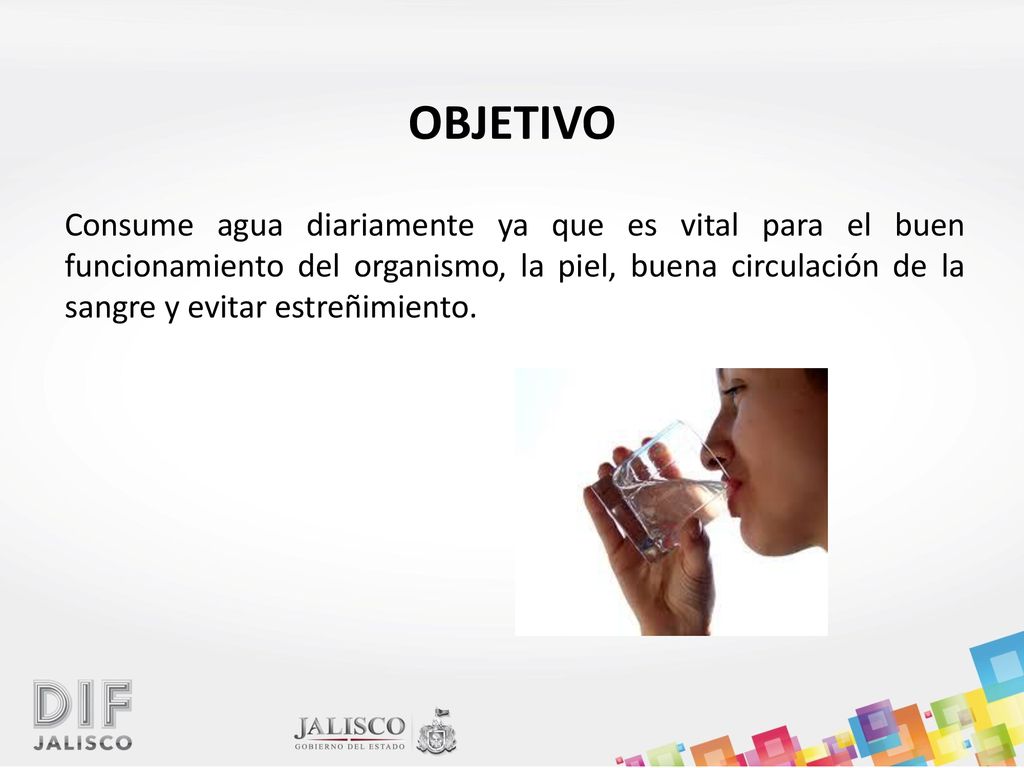 OBJETIVO

Consume agua diariamente ya que es vital para el buen funcionamiento del organismo, la piel, buena circulación de la sangre y evitar estreñimiento.

DIF
JALISCO

JALISCO
GOBIERNO DEL ESTADO